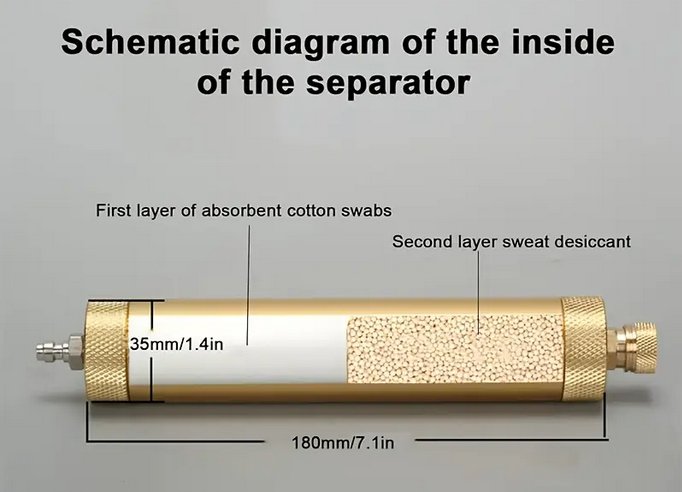 Schematic diagram of the inside of the separator

First layer of absorbent cotton swabs

Second layer sweat desiccant

35mm/1.4in

180mm/7.1in